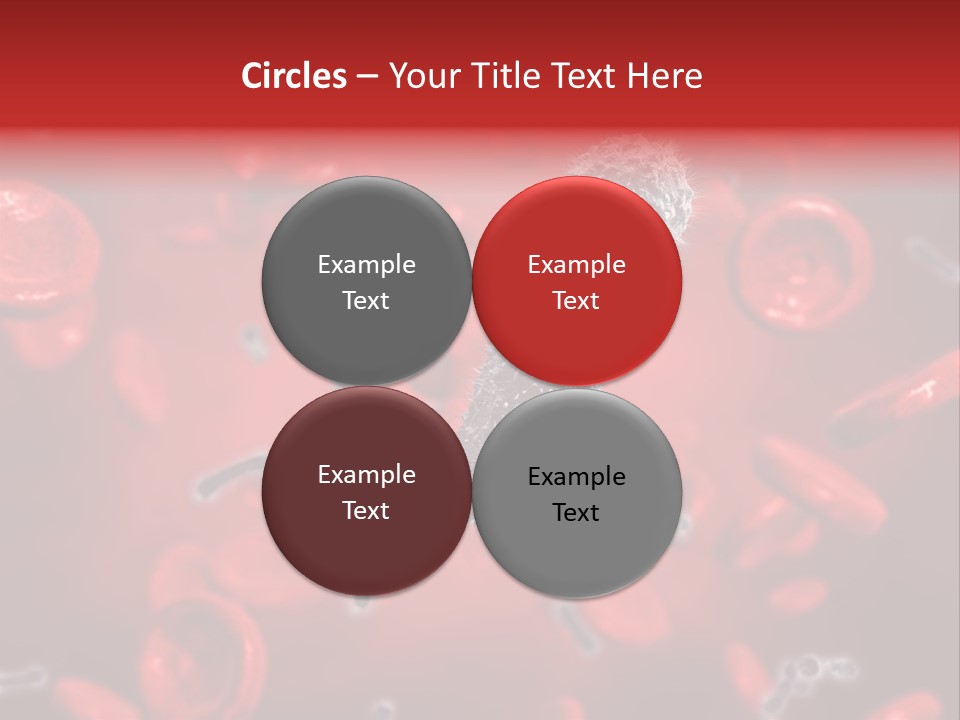 Circles – Your Title Text Here

Example Text

Example Text

Example Text

Example Text